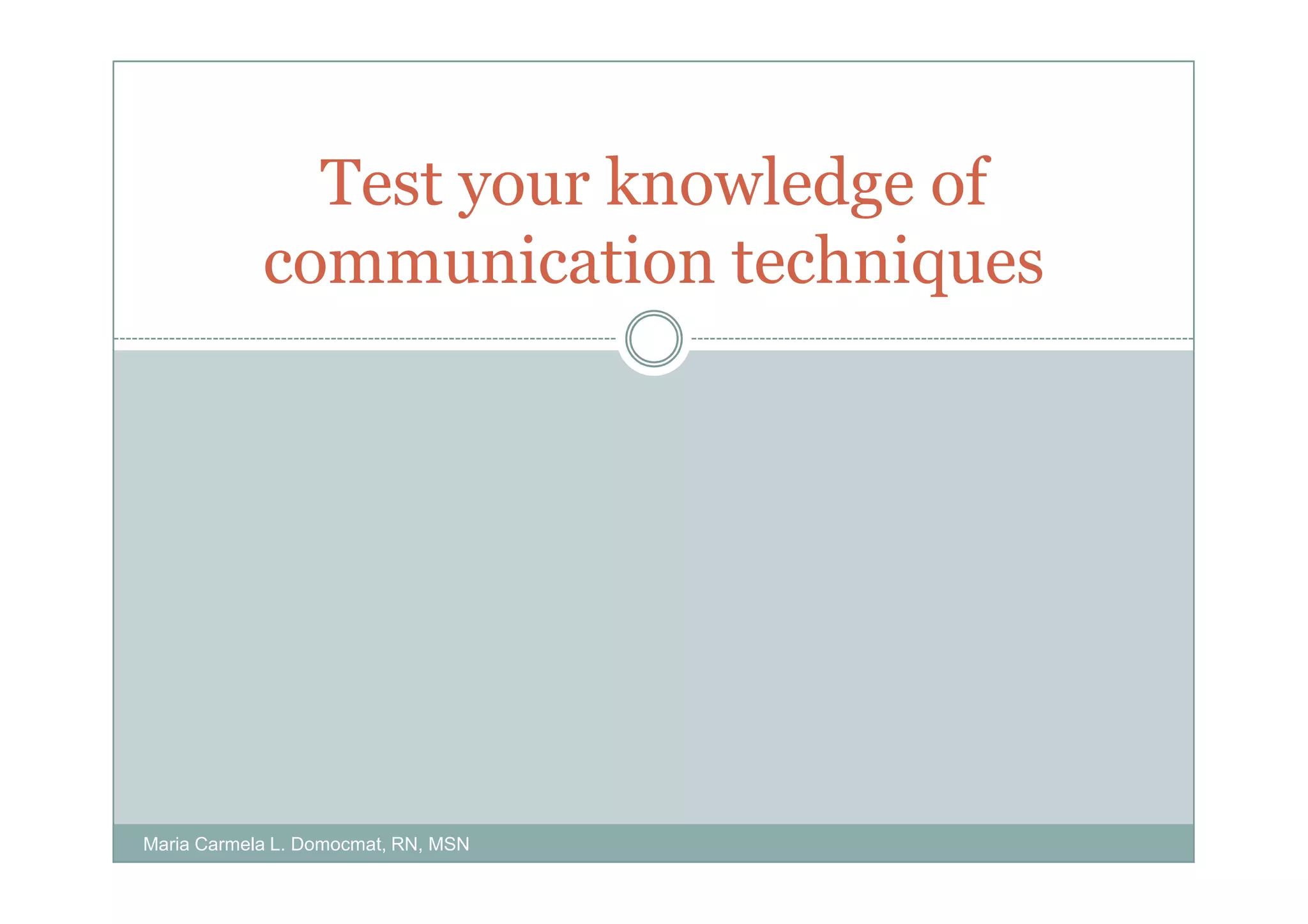 Test your knowledge of communication techniques

Maria Carmela L. Domocmat, RN, MSN